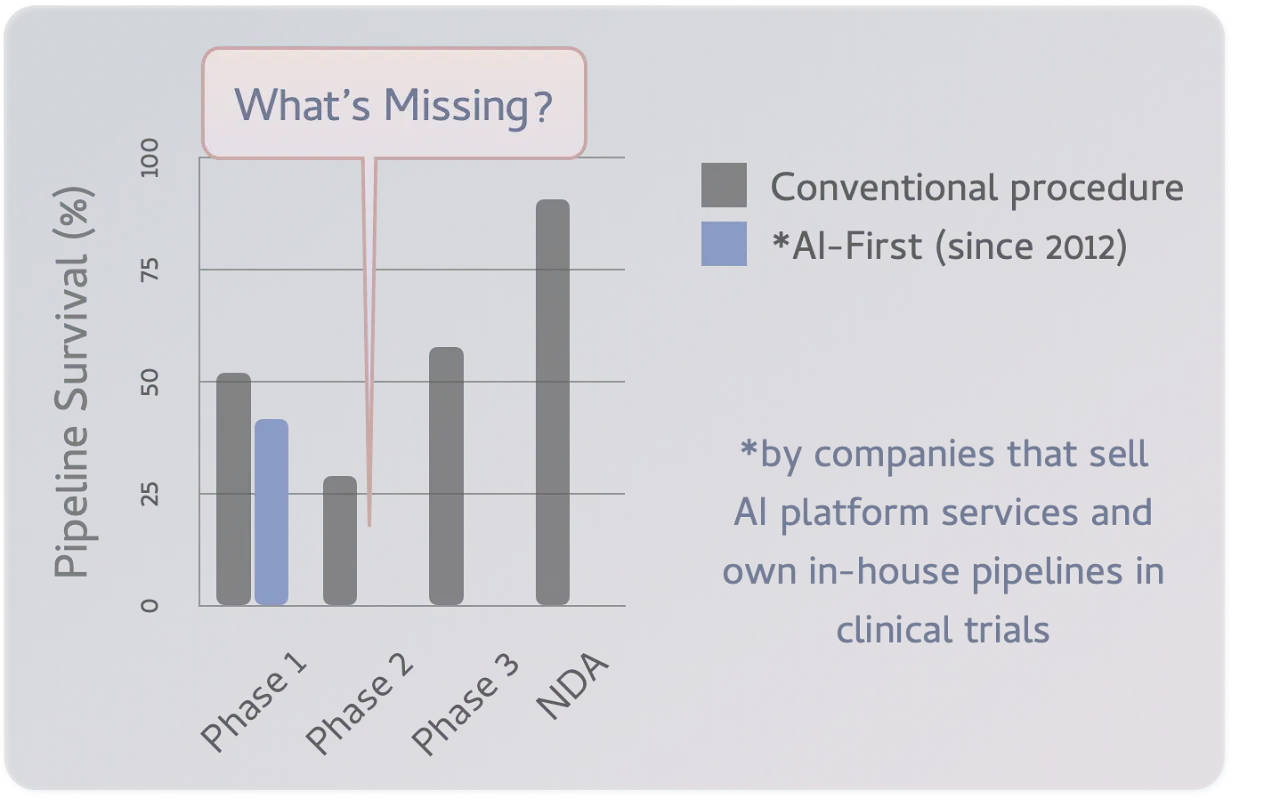 What's Missing?

Pipeline Survival (%)

100
75
50
25
0

Phase 1
Phase 2
Phase 3
NDA

Conventional procedure
*AI-First (since 2012)

*by companies that sell AI platform services and own in-house pipelines in clinical trials